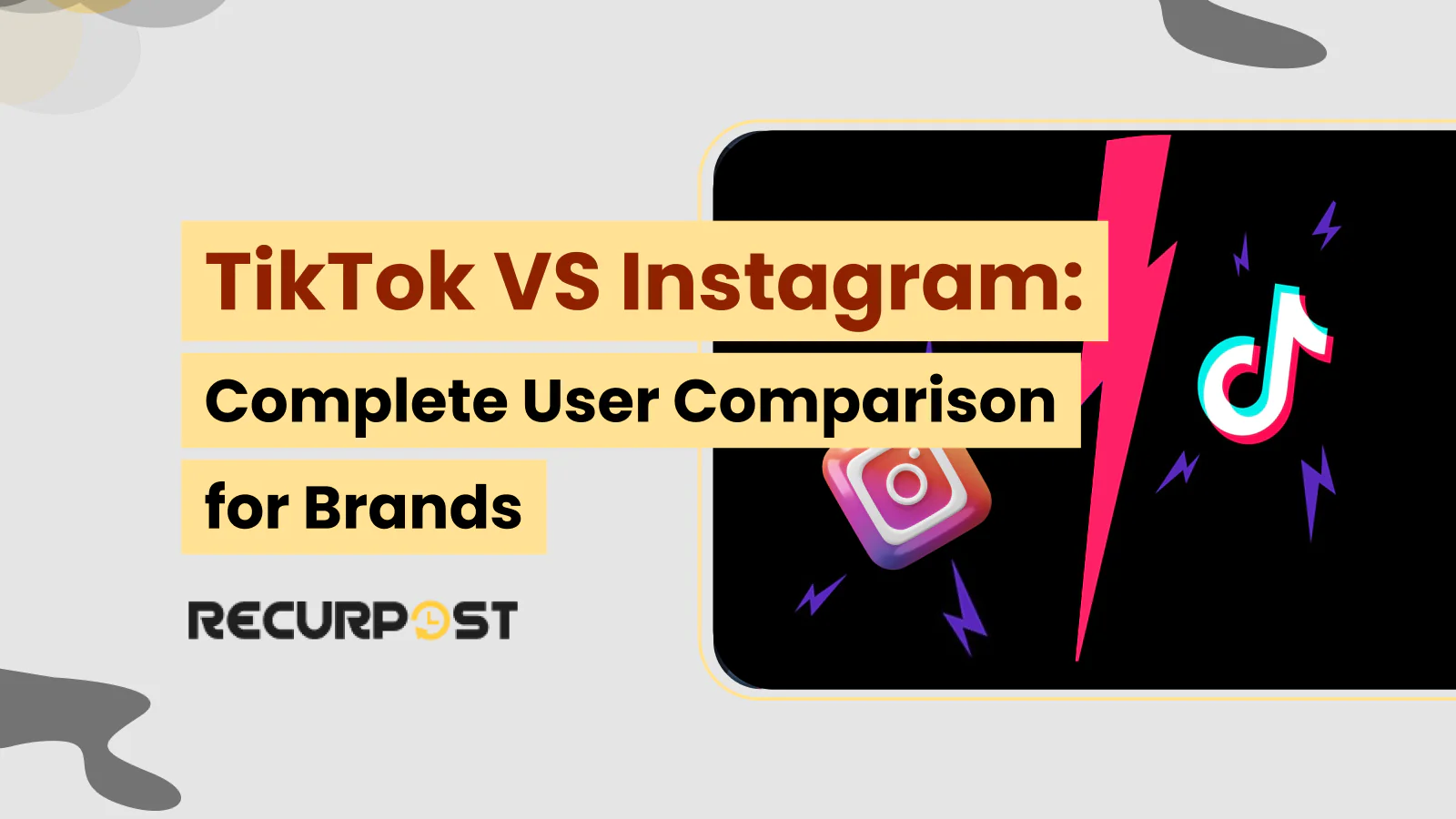 TikTok VS Instagram:
Complete User Comparison
for Brands

RECURPOST